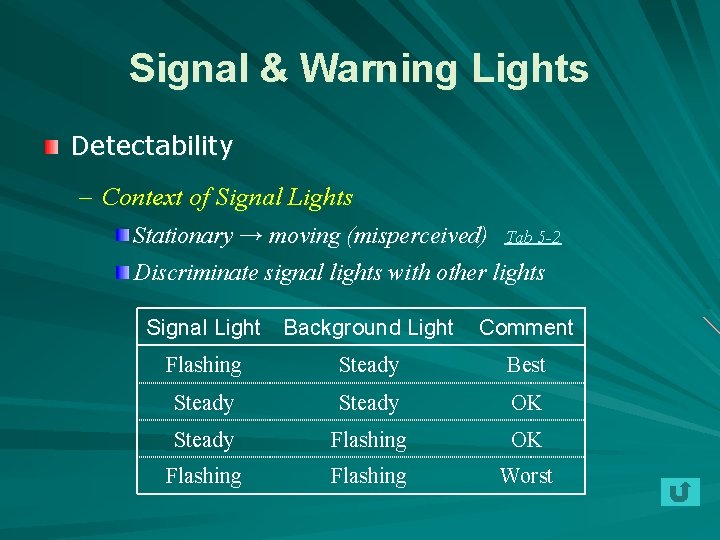 Signal & Warning Lights

Detectability

– Context of Signal Lights

Stationary → moving (misperceived) Tab 5-2

Discriminate signal lights with other lights

| Signal Light | Background Light | Comment |
|---|---|---|
| Flashing | Steady | Best |
| Steady | Steady | OK |
| Steady | Flashing | OK |
| Flashing | Flashing | Worst |